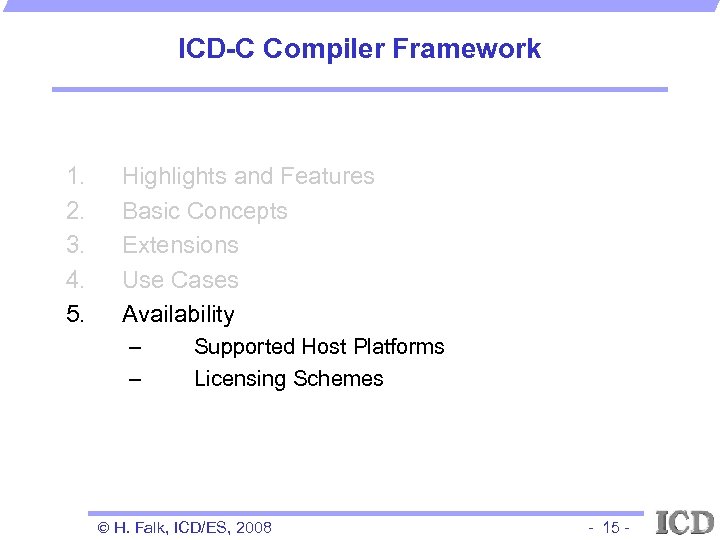 ICD-C Compiler Framework

1. Highlights and Features
2. Basic Concepts
3. Extensions
4. Use Cases
5. Availability
– Supported Host Platforms
– Licensing Schemes

© H. Falk, ICD/ES, 2008

- 15 -

ICD